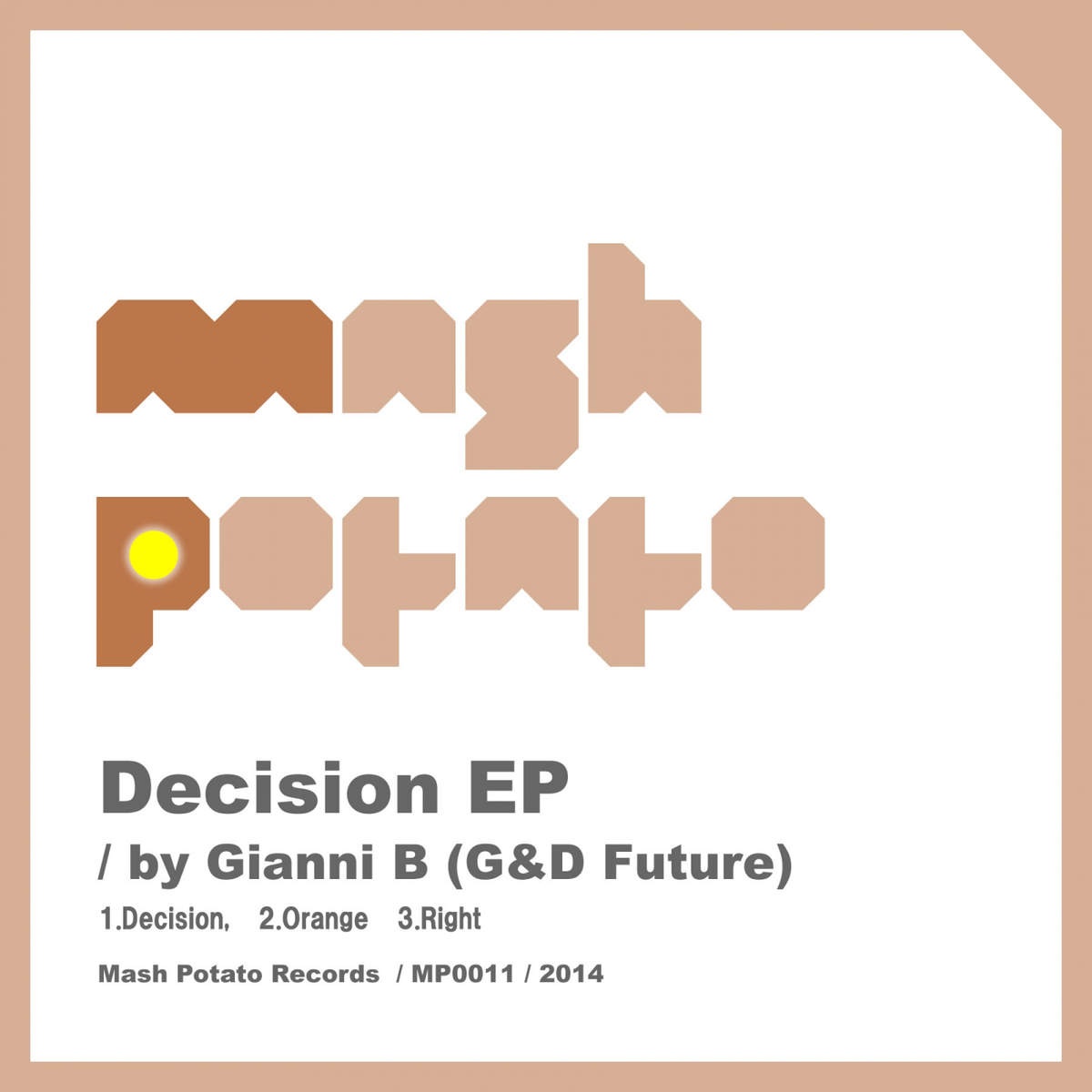 mash
potato

Decision EP
/ by Gianni B (G&D Future)
1.Decision, 2.Orange 3.Right
Mash Potato Records / MP0011 / 2014